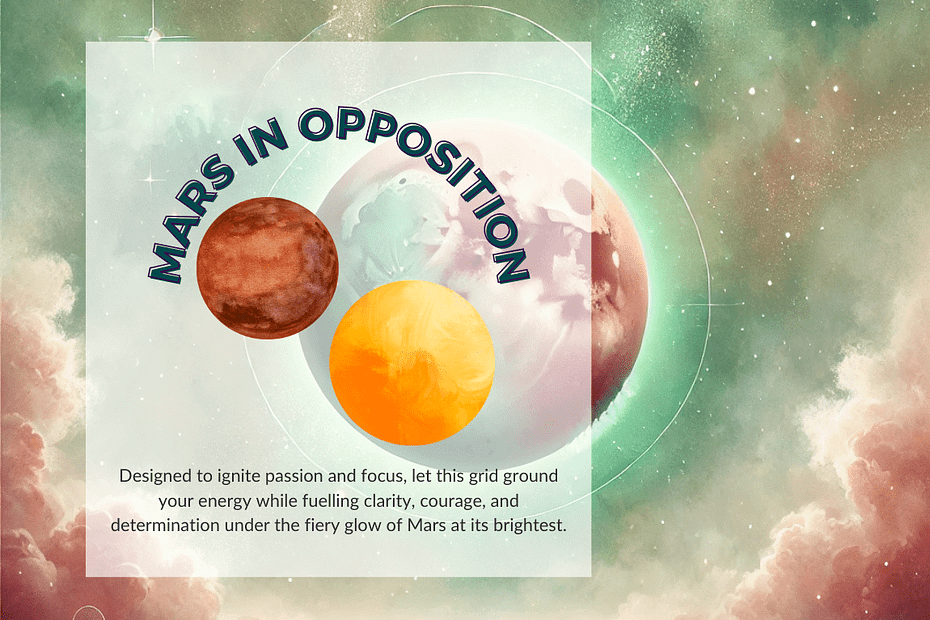 MARS IN OPPOSITION

Designed to ignite passion and focus, let this grid ground your energy while fuelling clarity, courage, and determination under the fiery glow of Mars at its brightest.